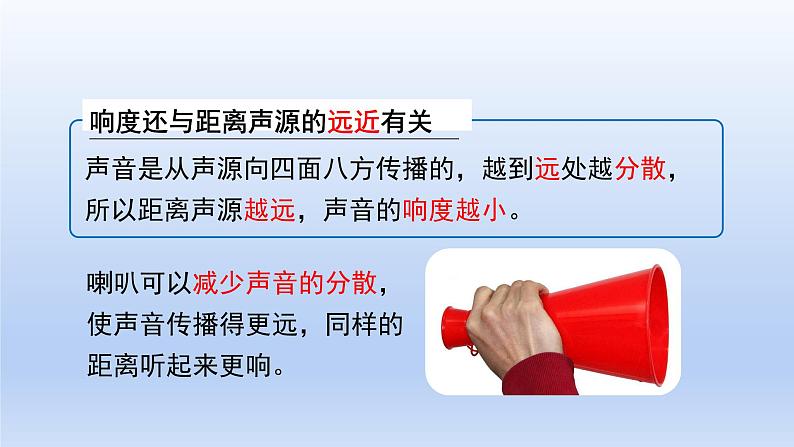 响度还与距离声源的远近有关

声音是从声源向四面八方传播的，越到远处越分散，所以距离声源越远，声音的响度越小。

喇叭可以减少声音的分散，使声音传播得更远，同样的距离听起来更响。